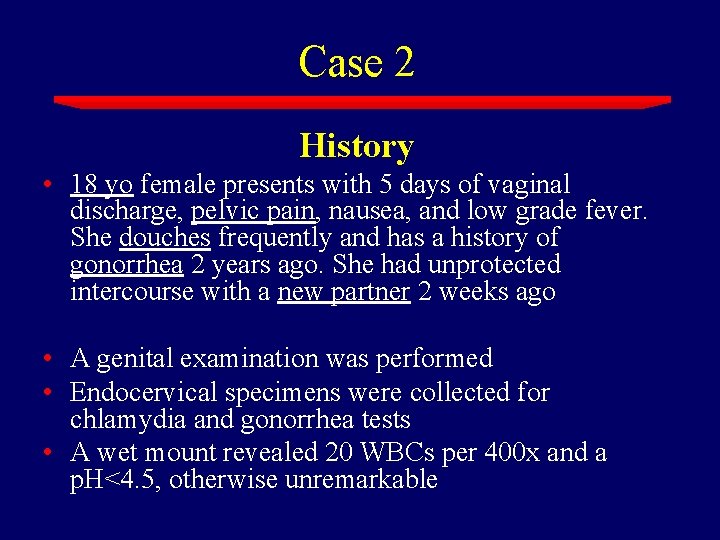 Case 2

History

• 18 yo female presents with 5 days of vaginal discharge, pelvic pain, nausea, and low grade fever. She douches frequently and has a history of gonorrhea 2 years ago. She had unprotected intercourse with a new partner 2 weeks ago

• A genital examination was performed
• Endocervical specimens were collected for chlamydia and gonorrhea tests
• A wet mount revealed 20 WBCs per 400x and a pH<4.5, otherwise unremarkable